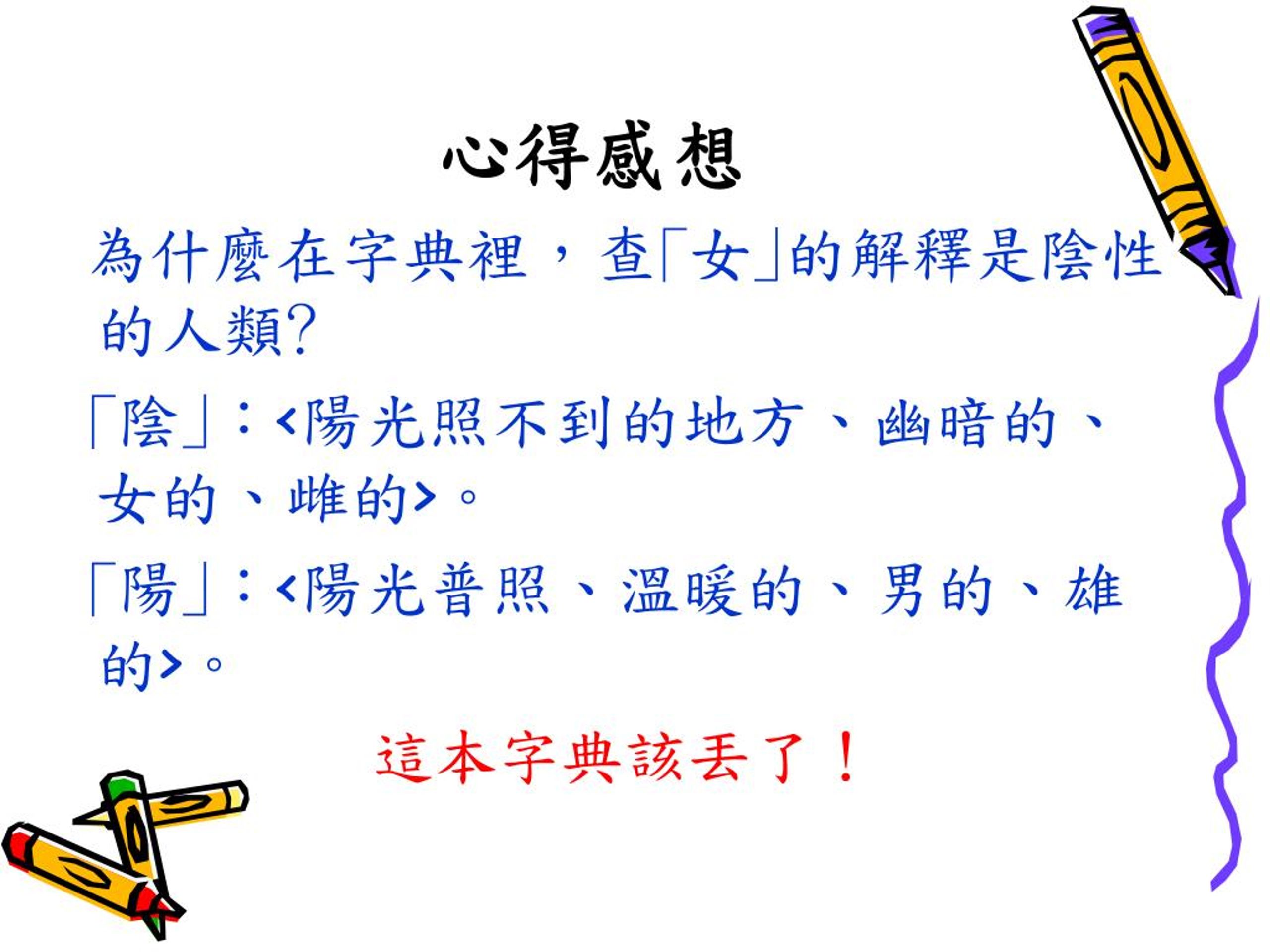 心得感想

為什麼在字典裡，查「女」的解釋是陰性的人類?

「陰」:<陽光照不到的地方、幽暗的、女的、雌的>。

「陽」:<陽光普照、溫暖的、男的、雄的>。

這本字典該丟了！